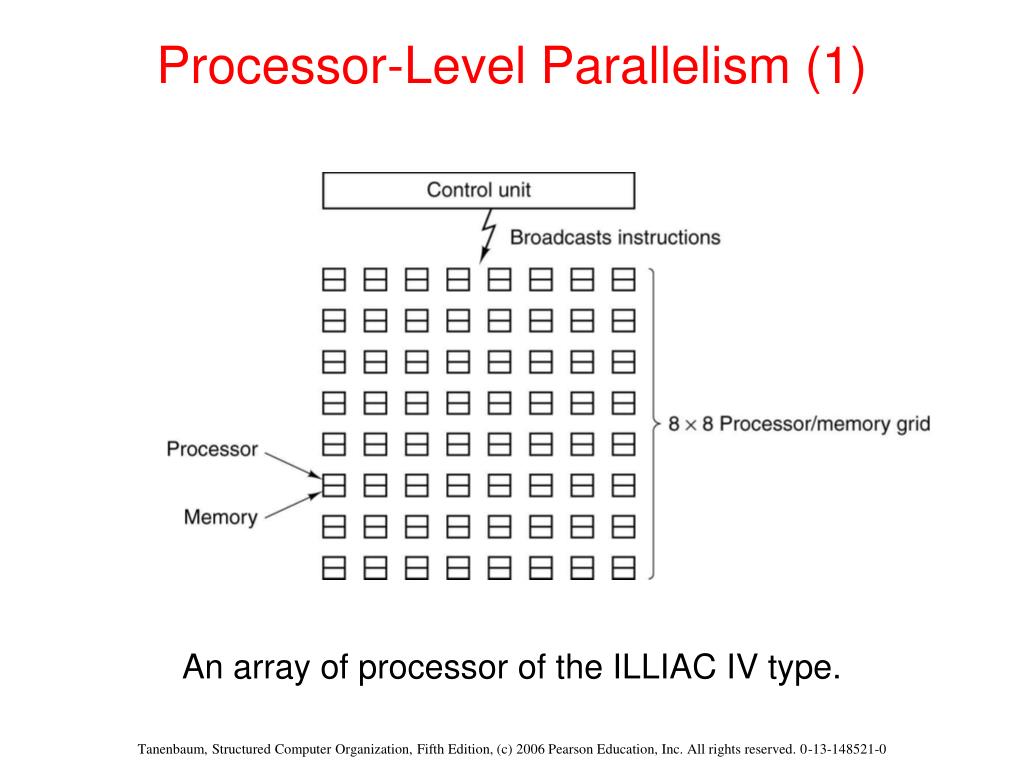 Processor-Level Parallelism (1)

Control unit

Broadcasts instructions

$8 \times 8$ Processor/memory grid

Processor

Memory

An array of processor of the ILLIAC IV type.

Tanenbaum, Structured Computer Organization, Fifth Edition, (c) 2006 Pearson Education, Inc. All rights reserved. 0-13-148521-0